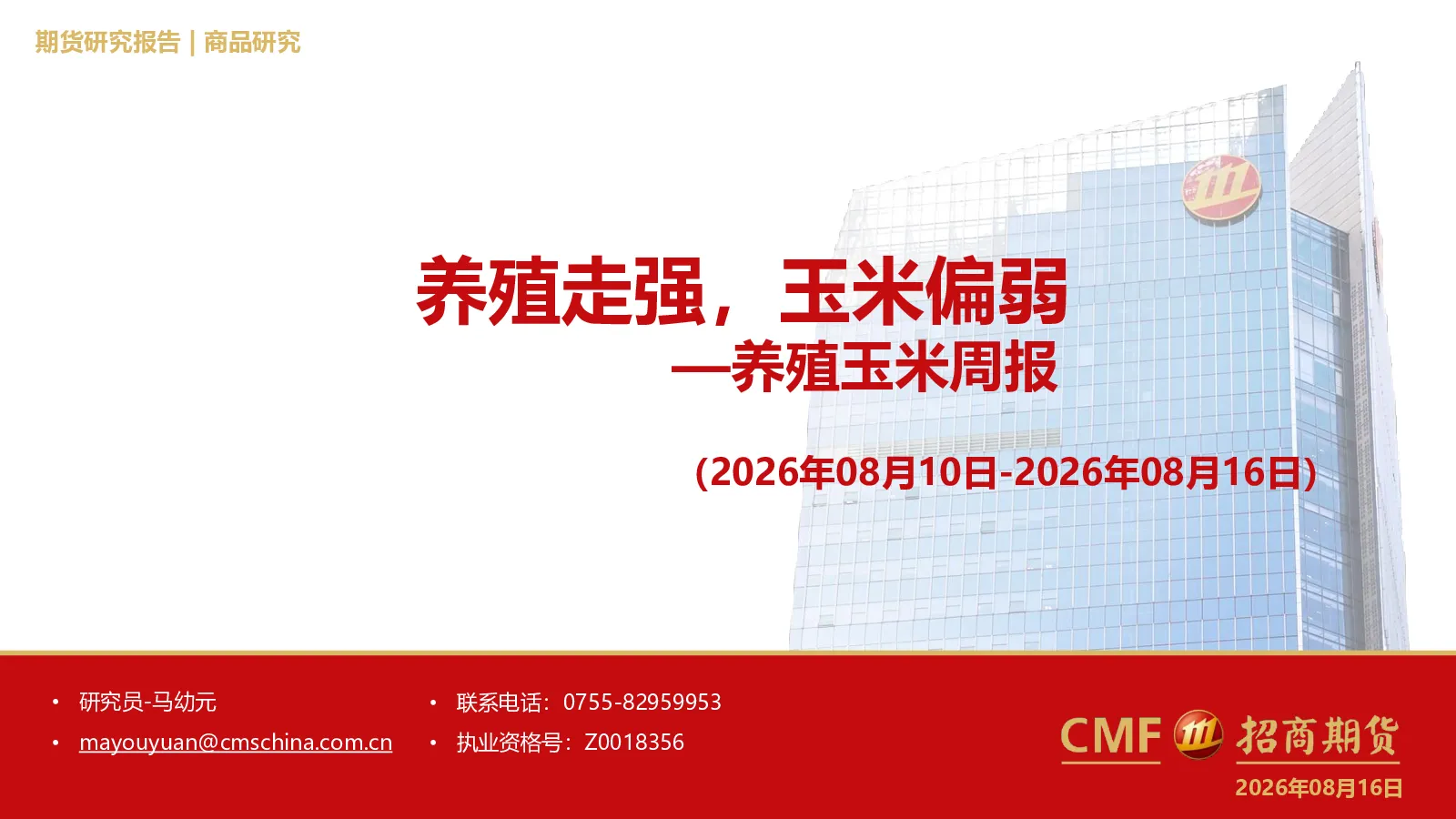 期货研究报告 | 商品研究

养殖走强，玉米偏弱
—养殖玉米周报

(2026年08月10日-2026年08月16日)

• 研究员-马幼元
• mayouyuan@cmschina.com.cn

• 联系电话：0755-82959953
• 执业资格号：Z0018356

CMF 招商期货
2026年08月16日